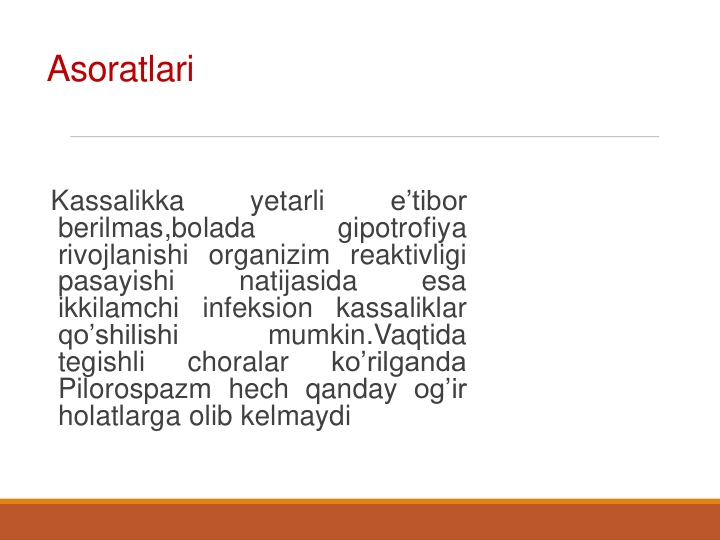 Asoratlari

Kassalikka yetarli e’tibor berilmas,bolada gipotrofiya rivojlanishi organizim reaktivligi pasayishi natijasida esa ikkilamchi infeksion kassaliklar qo’shilishi mumkin.Vaqtida tegishli choralar ko’rilganda Pilorospazm hech qanday og’ir holatlarga olib kelmaydi